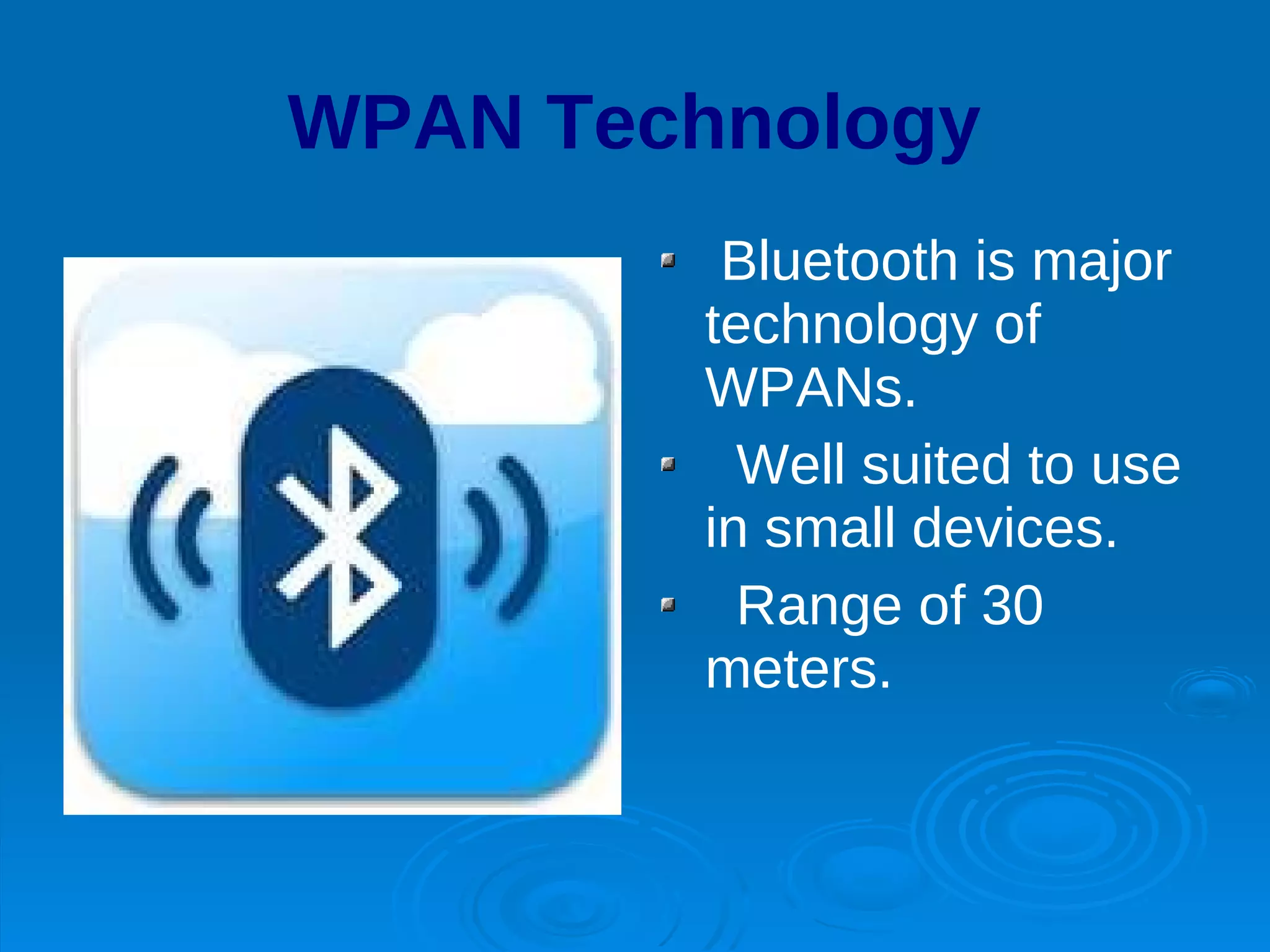 WPAN Technology

- Bluetooth is major technology of WPANs.
- Well suited to use in small devices.
- Range of 30 meters.